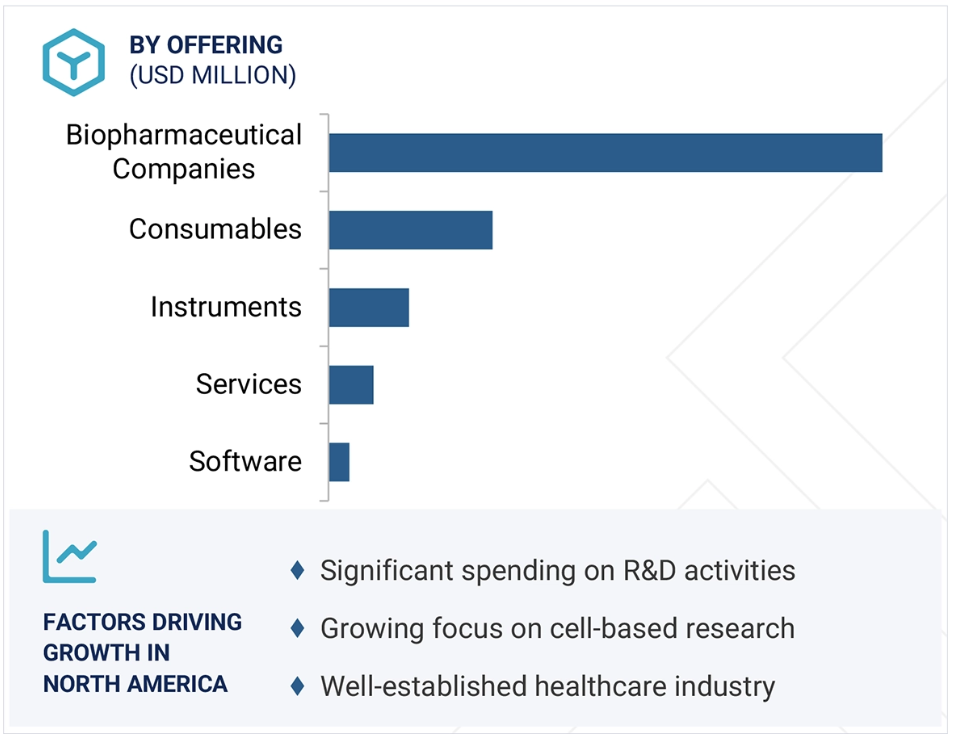 BY OFFERING
(USD MILLION)

Biopharmaceutical Companies

Consumables

Instruments

Services

Software

FACTORS DRIVING GROWTH IN NORTH AMERICA

♦ Significant spending on R&D activities

♦ Growing focus on cell-based research

♦ Well-established healthcare industry